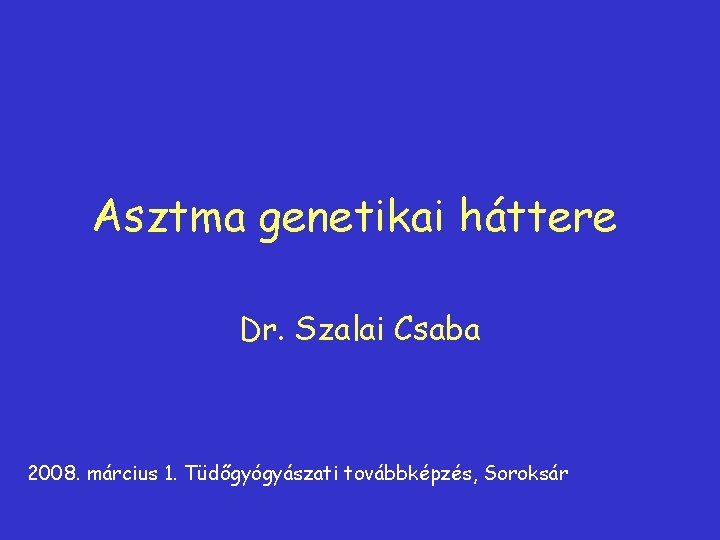 Asztma genetikai háttere

Dr. Szalai Csaba

2008. március 1. Tüdőgyógyászati továbbképzés, Soroksár